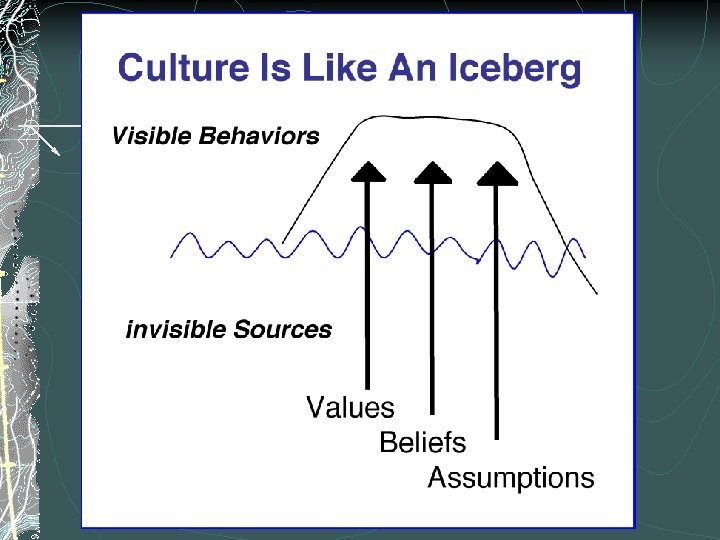 Culture Is Like An Iceberg

Visible Behaviors

invisible Sources

Values

Beliefs

Assumptions